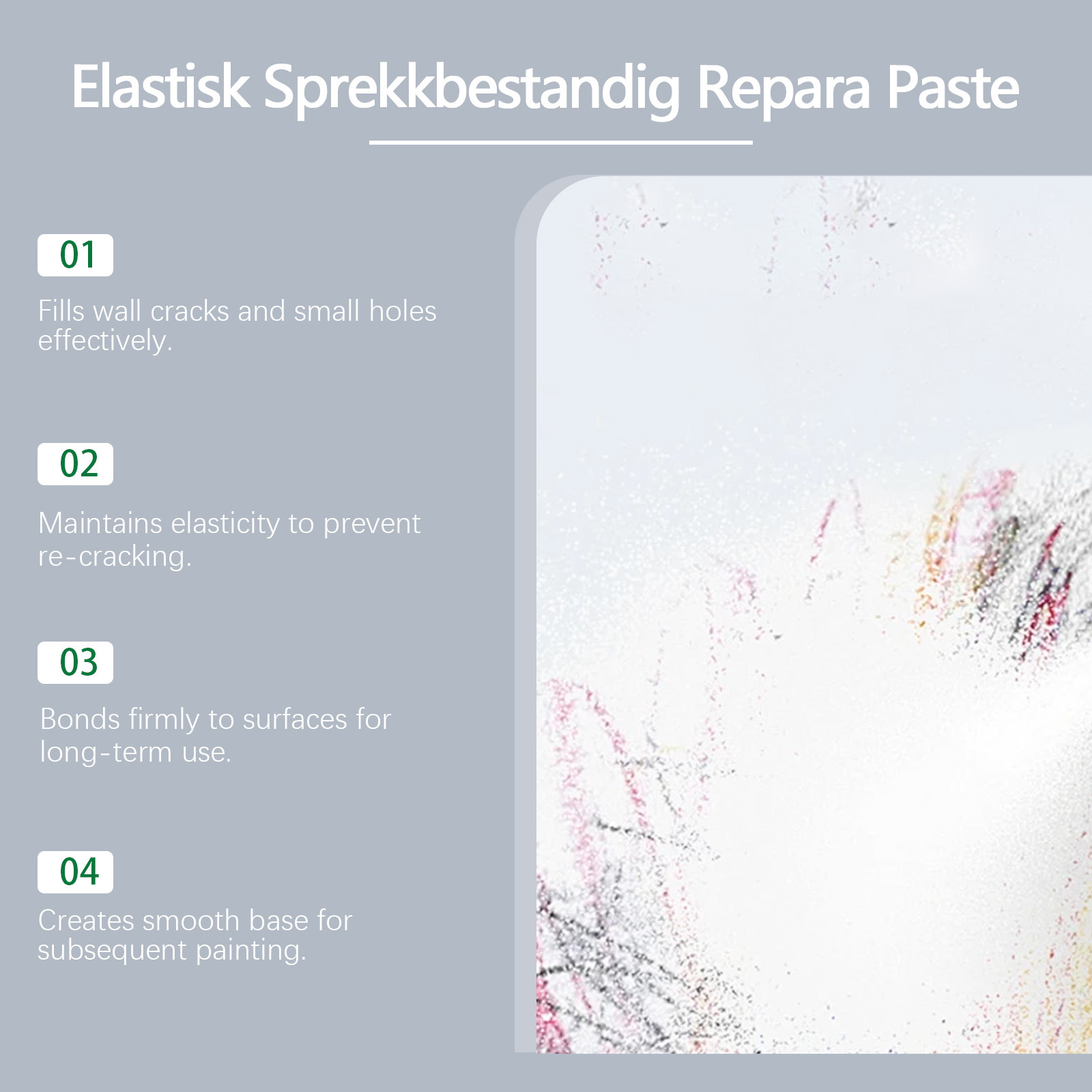 Elastisk Sprekkbestandig Repara Paste

01

Fills wall cracks and small holes effectively.

02

Maintains elasticity to prevent re-cracking.

03

Bonds firmly to surfaces for long-term use.

04

Creates smooth base for subsequent painting.